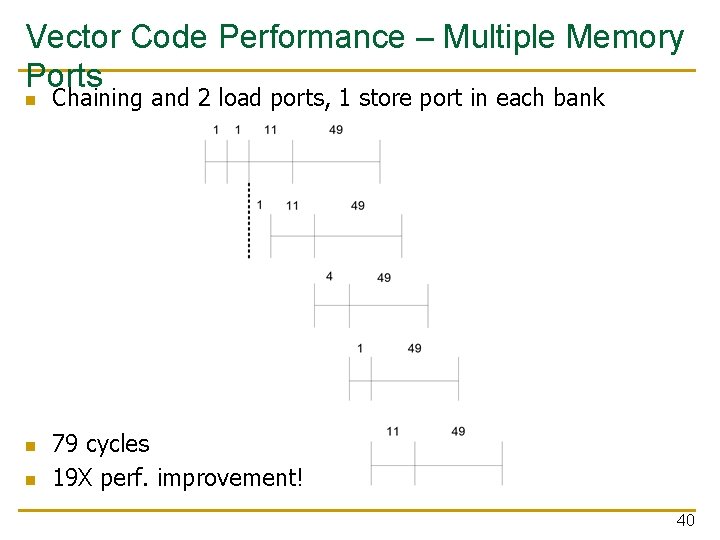 Vector Code Performance – Multiple Memory Ports

Chaining and 2 load ports, 1 store port in each bank

1 1 11 49

1 11 49

4 49

1 49

11 49

79 cycles

19X perf. improvement!

40